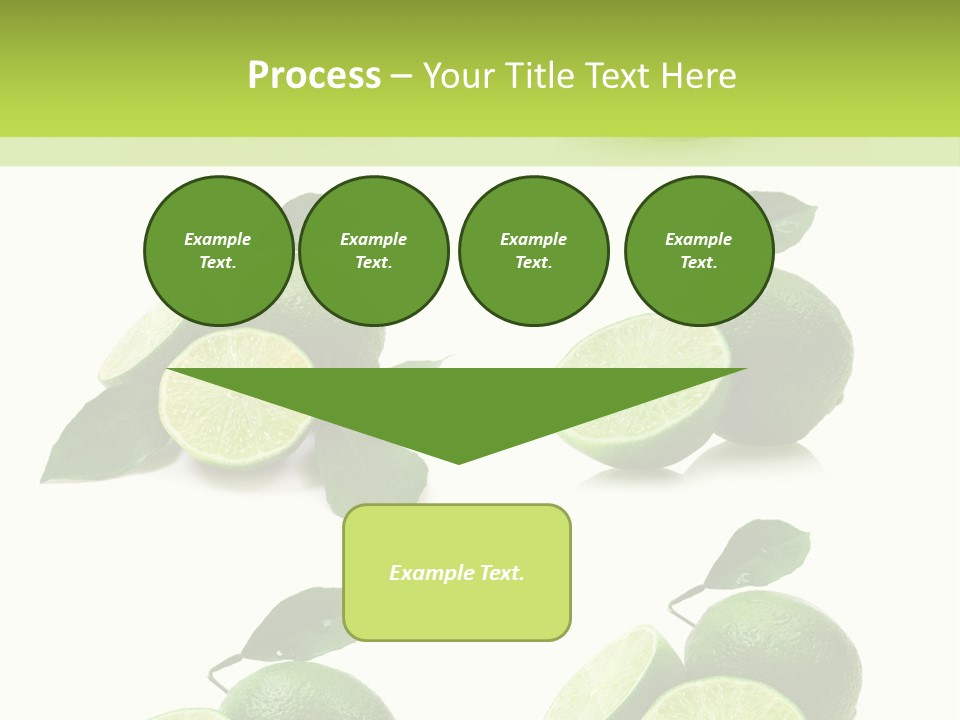 Process – Your Title Text Here

Example Text.

Example Text.

Example Text.

Example Text.

Example Text.